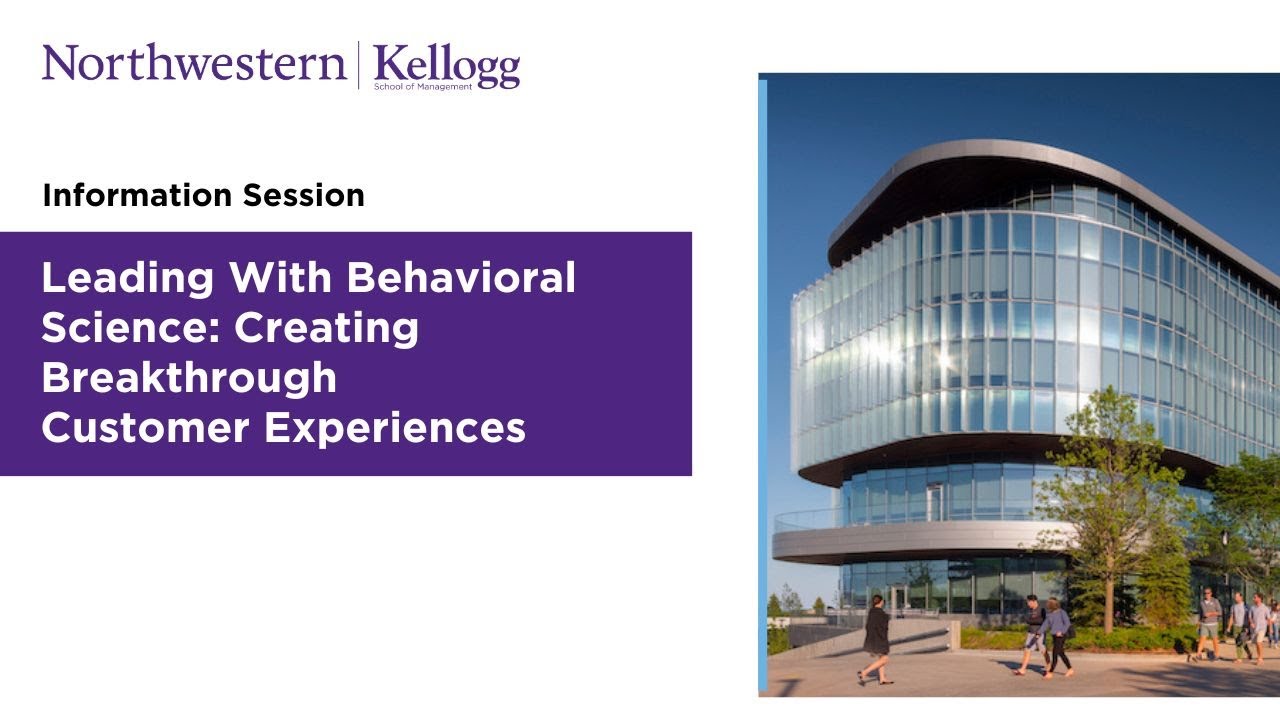 Northwestern | Kellogg
School of Management

Information Session

Leading With Behavioral Science: Creating Breakthrough Customer Experiences